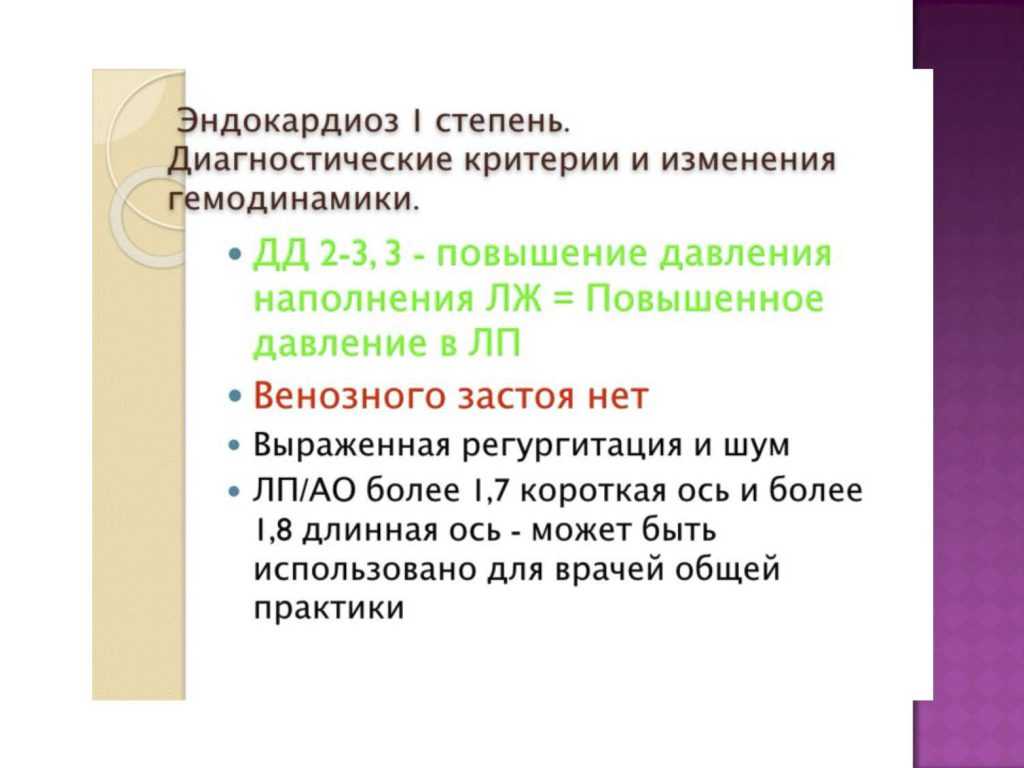 Эндокардиоз I степень. Диагностические критерии и изменения гемодинамики.

• ДД 2-3, 3 - повышение давления наполнения ЛЖ = Повышенное давление в ЛП
• Венозного застоя нет
• Выраженная регургитация и шум
• ЛП/АО более 1,7 короткая ось и более 1,8 длинная ось - может быть использовано для врачей общей практики